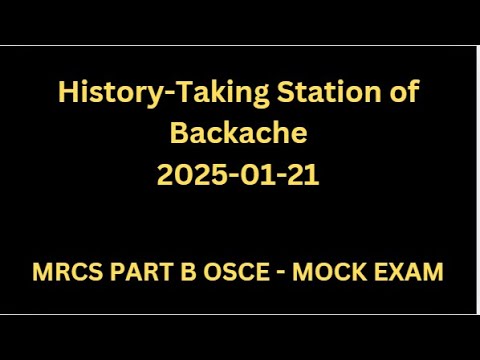 History-Taking Station of Backache
2025-01-21

MRCS PART B OSCE - MOCK EXAM